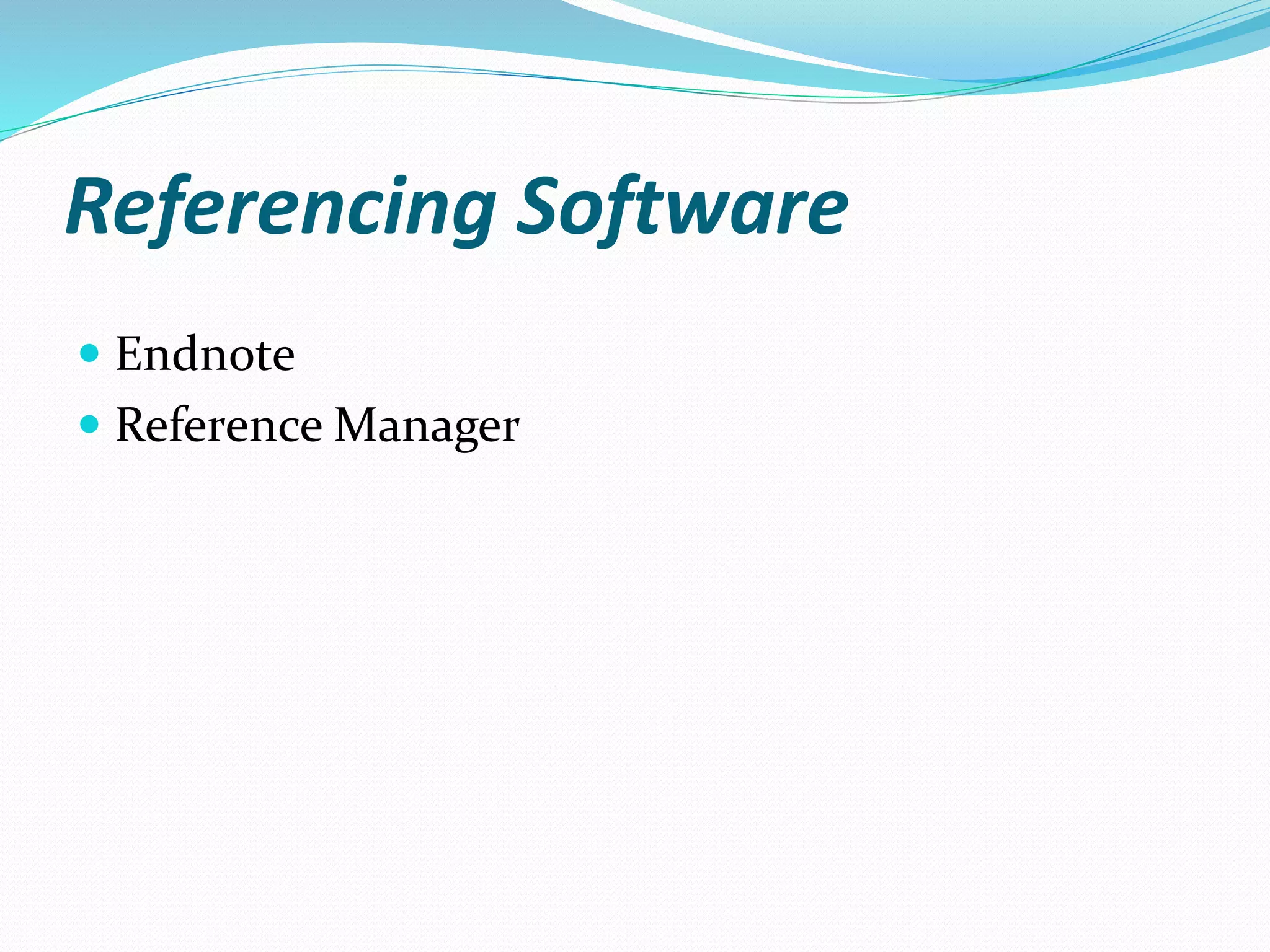 Referencing Software

- Endnote
- Reference Manager